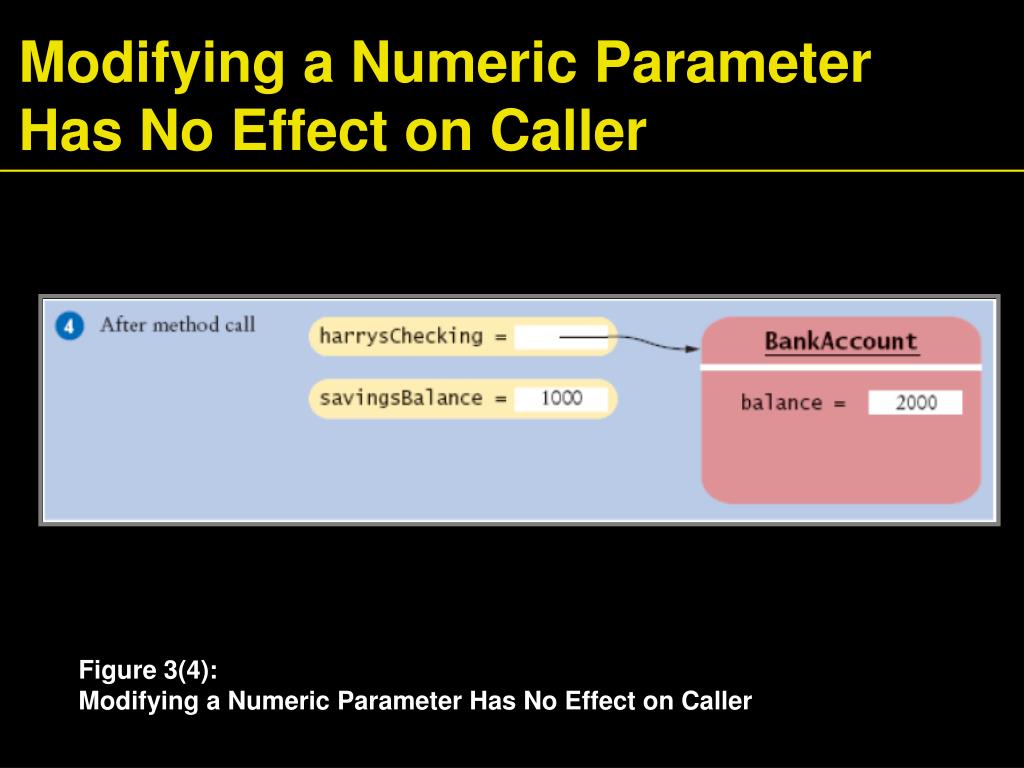 Modifying a Numeric Parameter Has No Effect on Caller

4 After method call

harrysChecking =

savingsBalance = 1000

BankAccount

balance = 2000

Figure 3(4):
Modifying a Numeric Parameter Has No Effect on Caller